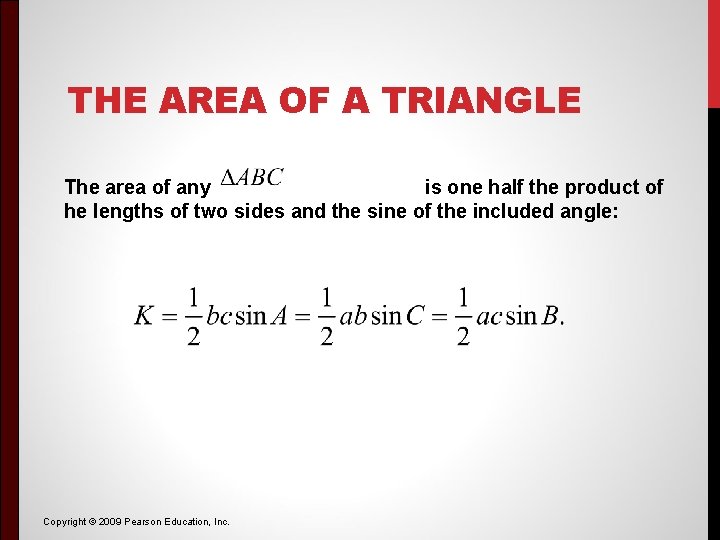 THE AREA OF A TRIANGLE

The area of any $\Delta ABC$ is one half the product of he lengths of two sides and the sine of the included angle:

$K = \frac{1}{2}bc\sin A = \frac{1}{2}ab\sin C = \frac{1}{2}ac\sin B.$

Copyright © 2009 Pearson Education, Inc.